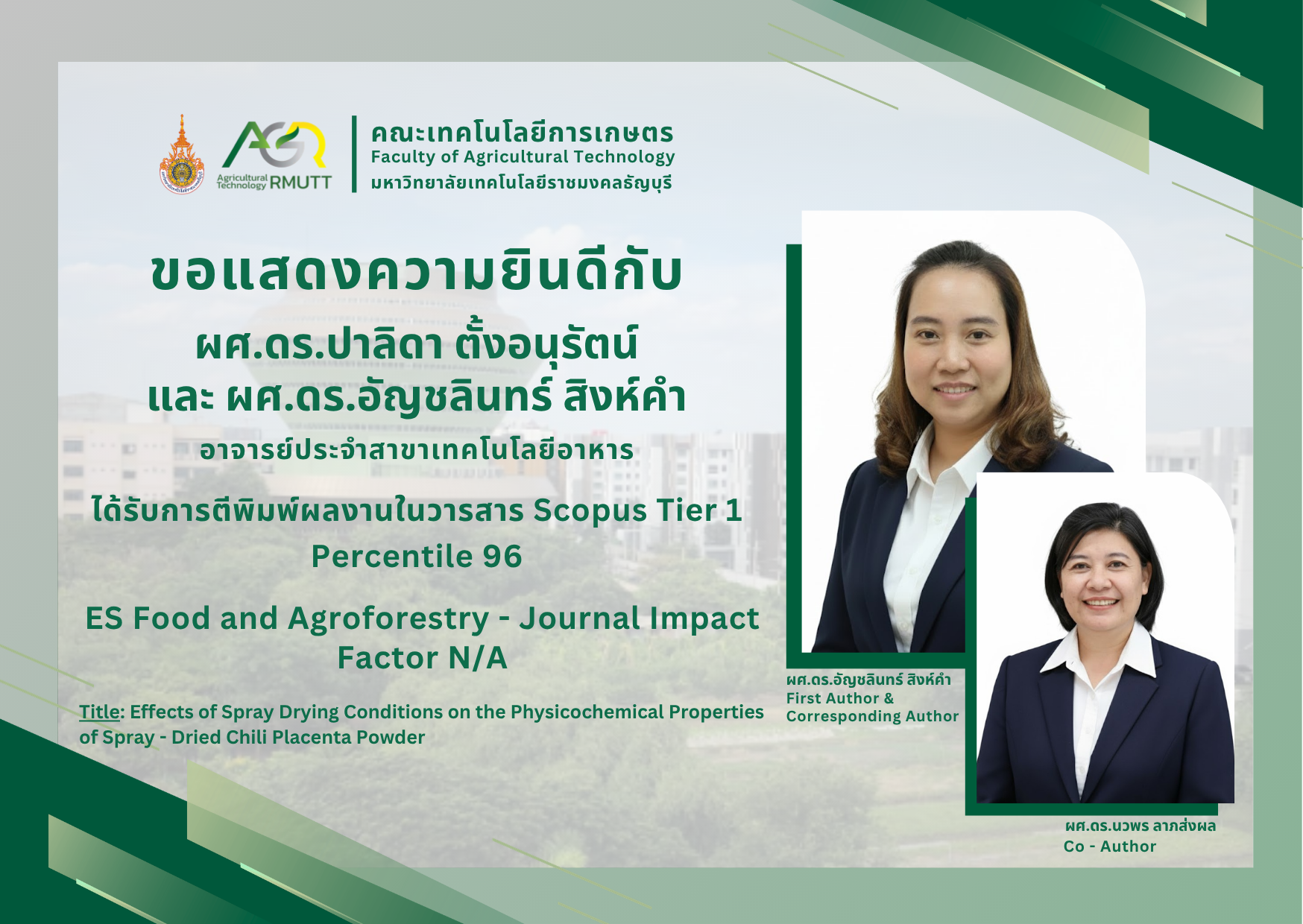 Agricultural Technology RMUTT

คณะเทคโนโลยีการเกษตร
Faculty of Agricultural Technology
มหาวิทยาลัยเทคโนโลยีราชมงคลธัญบุรี

ขอแสดงความยินดีกับ
ผศ.ดร.ปาลิดา ตั้งอนุรัตน์
และ ผศ.ดร.อัญชลินทร์ สิงห์คำ
อาจารย์ประจำสาขาเทคโนโลยีอาหาร

ได้รับการตีพิมพ์ผลงานในวารสาร Scopus Tier 1
Percentile 96

ES Food and Agroforestry - Journal Impact Factor N/A

Title: Effects of Spray Drying Conditions on the Physicochemical Properties of Spray - Dried Chili Placenta Powder

ผศ.ดร.อัญชลินทร์ สิงห์คำ
First Author &
Corresponding Author

ผศ.ดร.นวพร ลาภส่งผล
Co - Author